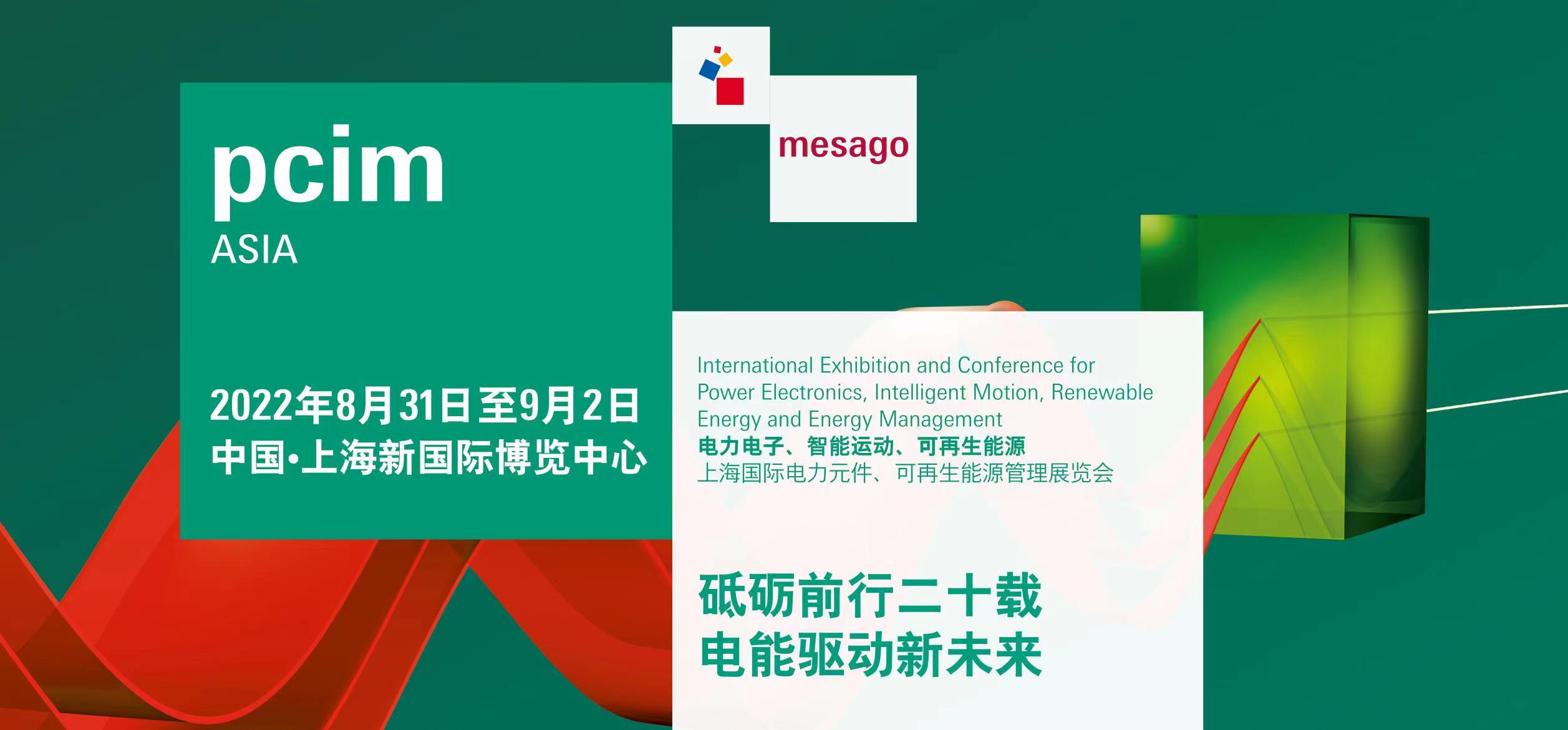 pcim
ASIA

2022年8月31日至9月2日
中国·上海新国际博览中心

mesago

International Exhibition and Conference for Power Electronics, Intelligent Motion, Renewable Energy and Energy Management
电力电子、智能运动、可再生能源
上海国际电力元件、可再生能源管理展览会

砥砺前行二十载
电能驱动新未来